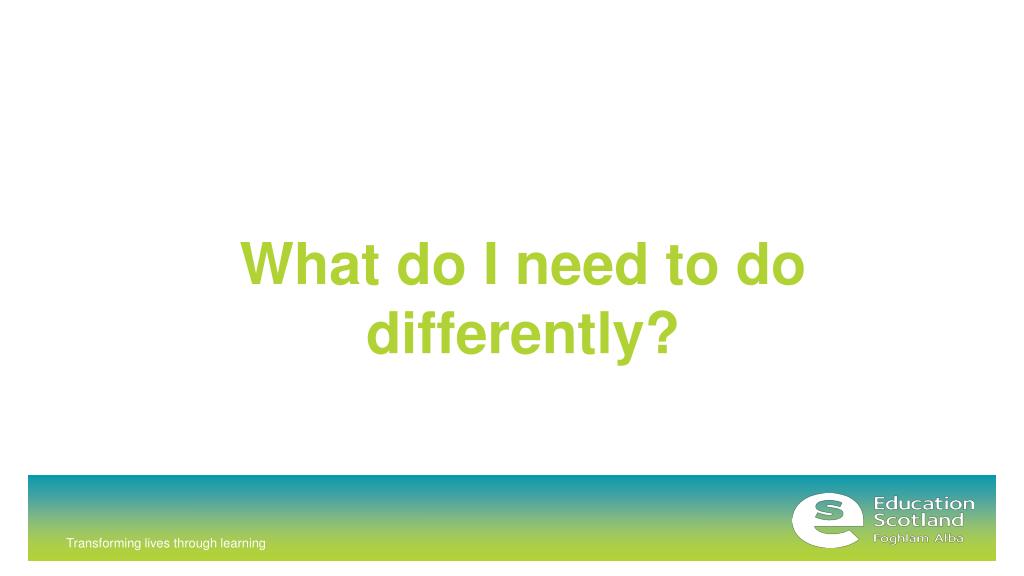 What do I need to do differently?

Transforming lives through learning

Education Scotland
Foghlam Alba